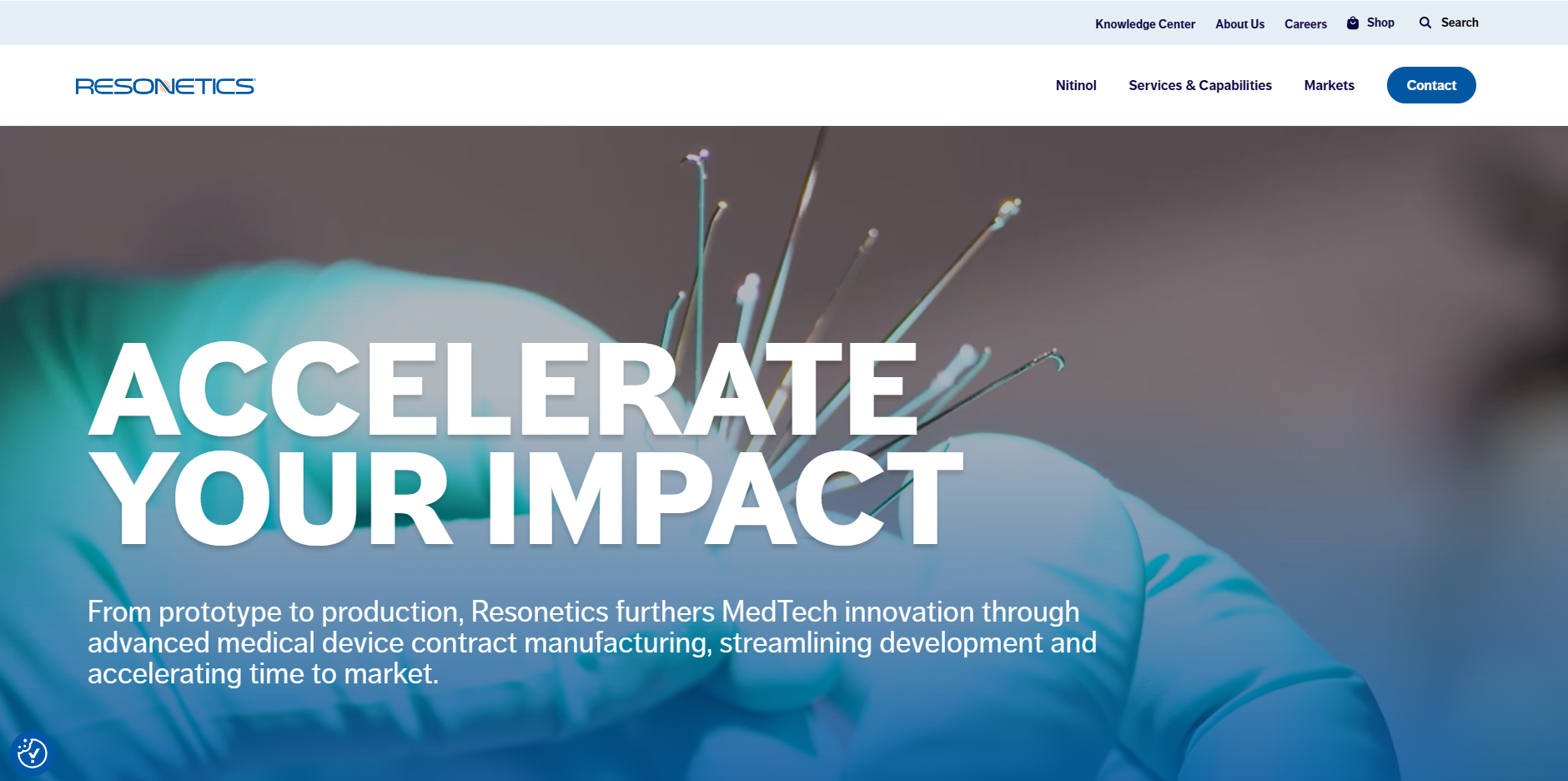 Knowledge Center About Us Careers Shop Search

RESONETICS

Nitinol Services & Capabilities Markets Contact

ACCELERATE YOUR IMPACT

From prototype to production, Resonetics furthers MedTech innovation through advanced medical device contract manufacturing, streamlining development and accelerating time to market.